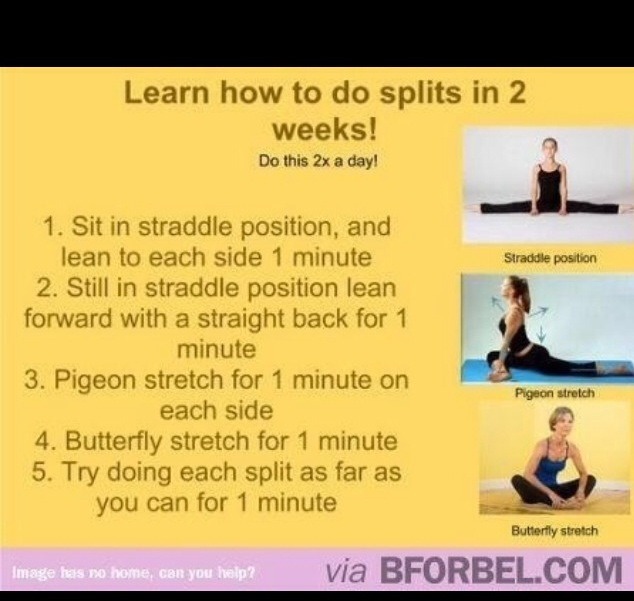 Learn how to do splits in 2 weeks!
Do this 2x a day!

1. Sit in straddle position, and lean to each side 1 minute
2. Still in straddle position lean forward with a straight back for 1 minute
3. Pigeon stretch for 1 minute on each side
4. Butterfly stretch for 1 minute
5. Try doing each split as far as you can for 1 minute

Straddle position

Pigeon stretch

Butterfly stretch

Image has no home, can you help?

via BFORBEL.COM